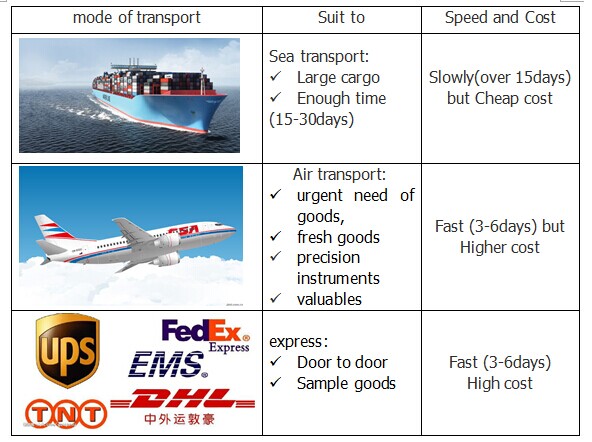 | mode of transport | Suit to | Speed and Cost |
|---|---|---|
| | Sea transport: ✓ Large cargo ✓ Enough time (15-30days) | Slowly(over 15days) but Cheap cost |
| CSA | Air transport: ✓ urgent need of goods, ✓ fresh goods ✓ precision instruments ✓ valuables | Fast (3-6days) but Higher cost |
| UPS FedEx Express EMS TNT DHL 中外运敦豪 | express: ✓ Door to door ✓ Sample goods | Fast (3-6days) High cost |